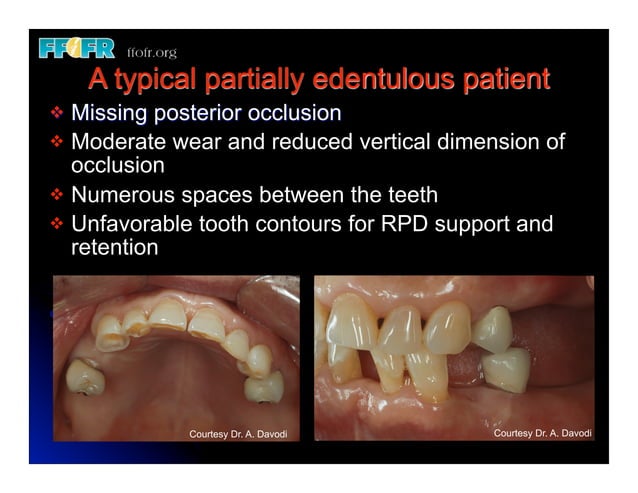 FFOFR ffofr.org

A typical partially edentulous patient

❖ Missing posterior occlusion
❖ Moderate wear and reduced vertical dimension of occlusion
❖ Numerous spaces between the teeth
❖ Unfavorable tooth contours for RPD support and retention

Courtesy Dr. A. Davodi

Courtesy Dr. A. Davodi